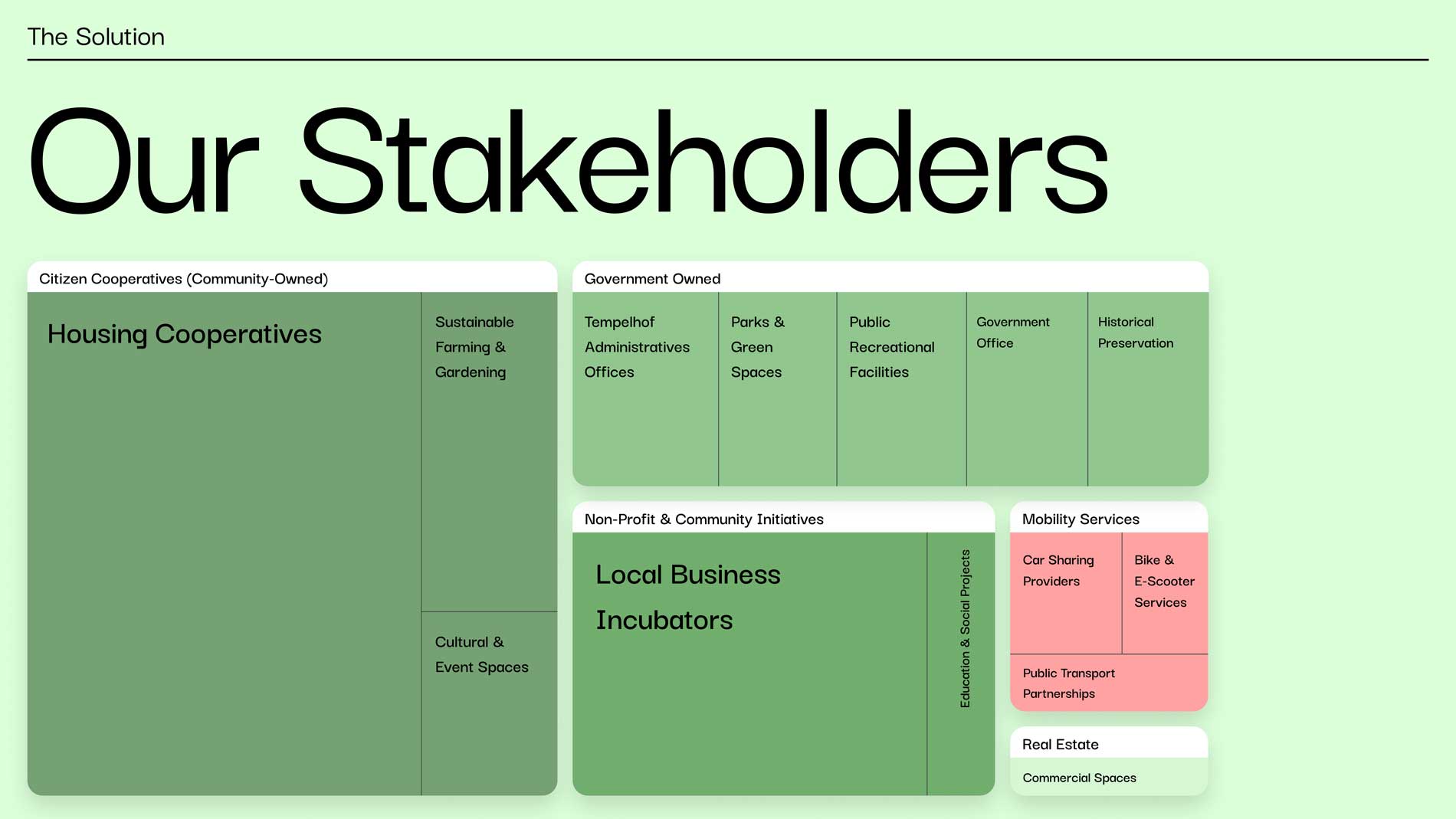 The Solution

Our Stakeholders

Citizen Cooperatives (Community-Owned)

Housing Cooperatives

Sustainable Farming & Gardening

Cultural & Event Spaces

Government Owned

Tempelhof Administratives Offices

Parks & Green Spaces

Public Recreational Facilities

Government Office

Historical Preservation

Non-Profit & Community Initiatives

Local Business Incubators

Education & Social Projects

Mobility Services

Car Sharing Providers

Bike & E-Scooter Services

Public Transport Partnerships

Real Estate

Commercial Spaces